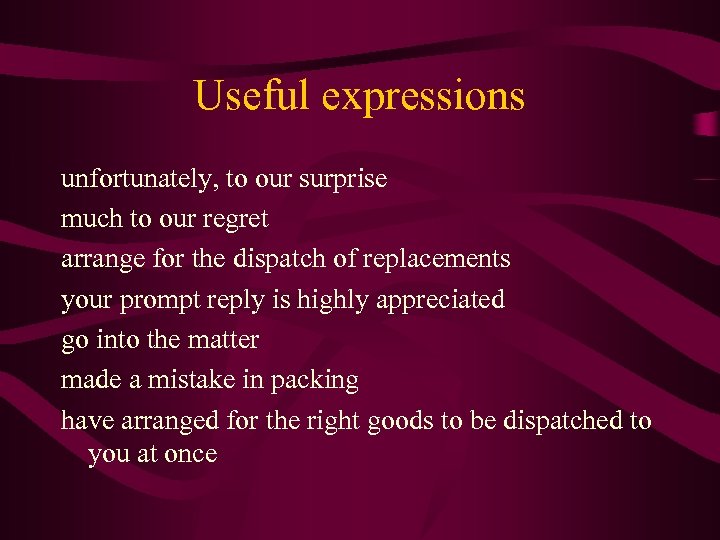 Useful expressions

unfortunately, to our surprise

much to our regret

arrange for the dispatch of replacements

your prompt reply is highly appreciated

go into the matter

made a mistake in packing

have arranged for the right goods to be dispatched to you at once